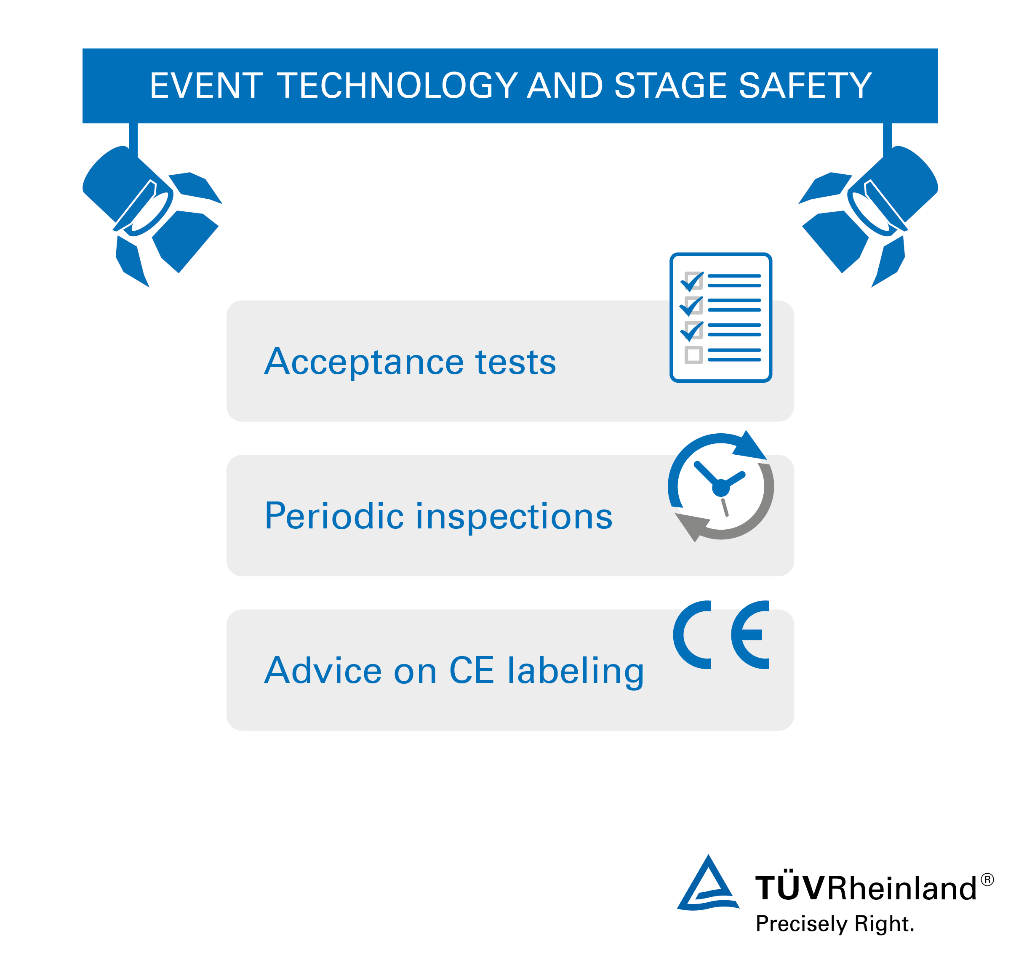 EVENT TECHNOLOGY AND STAGE SAFETY

Acceptance tests

Periodic inspections

Advice on CE labeling

CE

TÜVRheinland®
Precisely Right.